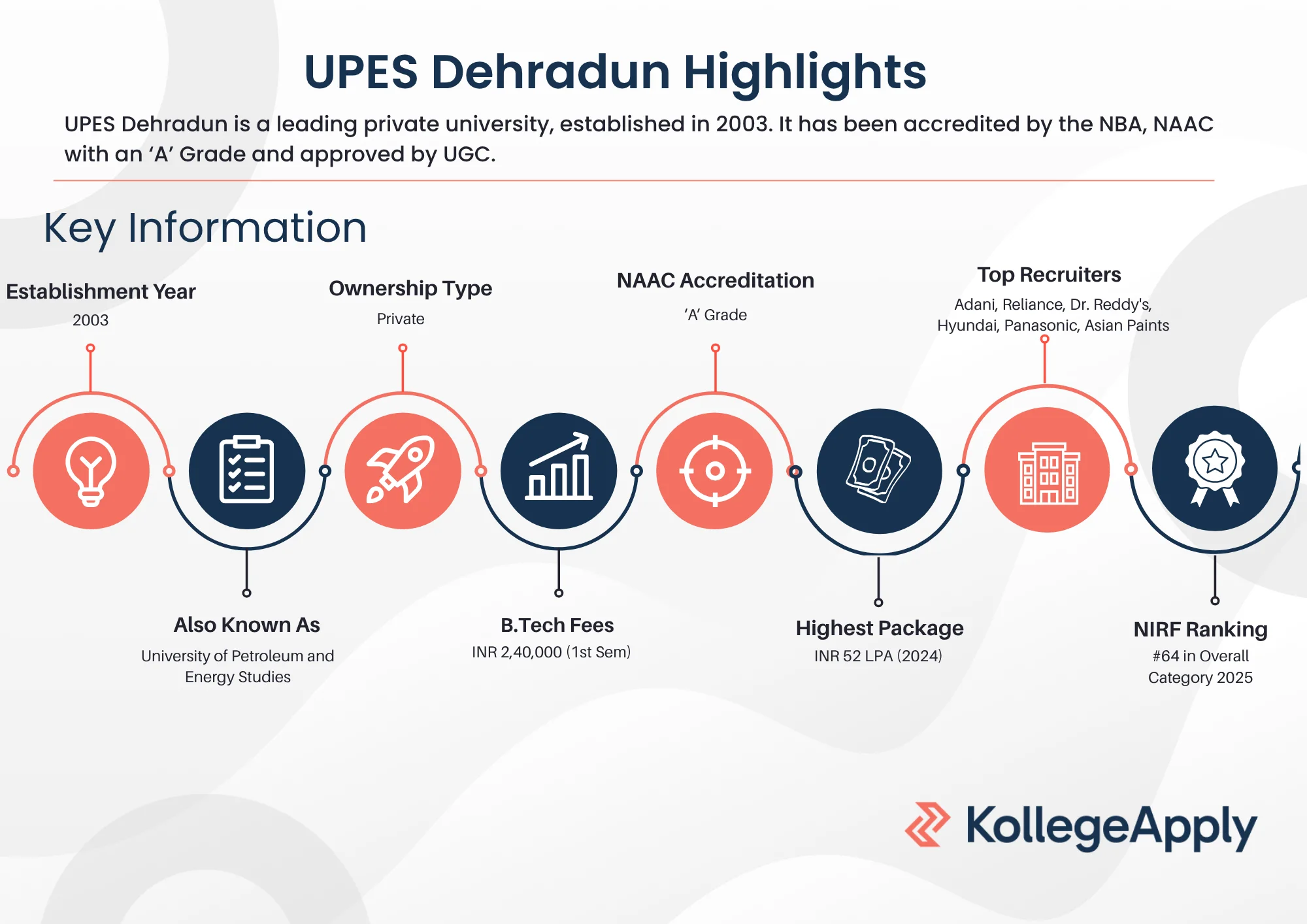 UPES Dehradun Highlights

UPES Dehradun is a leading private university, established in 2003. It has been accredited by the NBA, NAAC with an ‘A’ Grade and approved by UGC.

Key Information

Establishment Year
2003

Ownership Type
Private

NAAC Accreditation
‘A’ Grade

Top Recruiters
Adani, Reliance, Dr. Reddy's, Hyundai, Panasonic, Asian Paints

Also Known As
University of Petroleum and Energy Studies

B.Tech Fees
INR 2,40,000 (1st Sem)

Highest Package
INR 52 LPA (2024)

NIRF Ranking
#64 in Overall Category 2025

KollegeApply